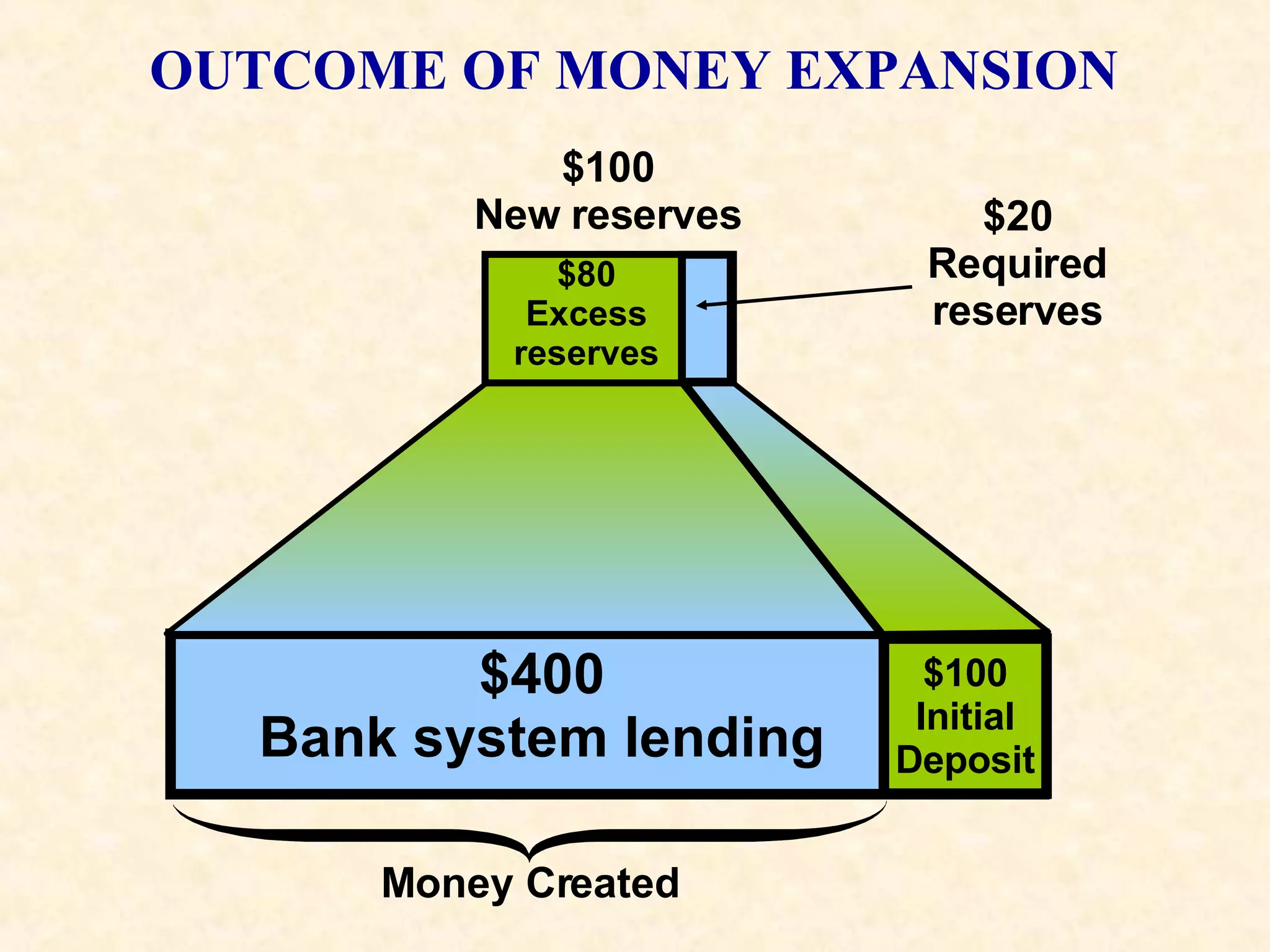 OUTCOME OF MONEY EXPANSION

\$100
New reserves

\$20
Required reserves

\$80
Excess reserves

\$400
Bank system lending

\$100
Initial Deposit

Money Created